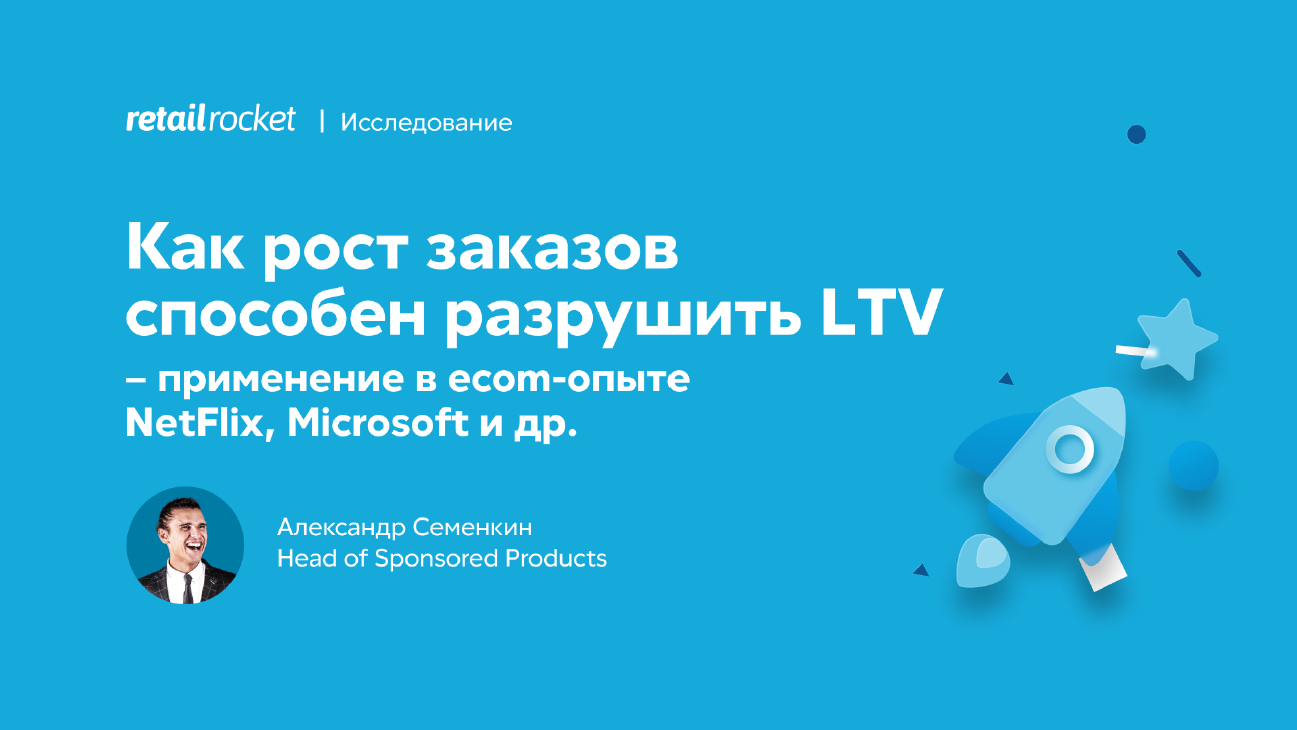 retailrocket | Исследование

Как рост заказов способен разрушить LTV
– применение в ecom-опыте NetFlix, Microsoft и др.

Александр Семенкин
Head of Sponsored Products